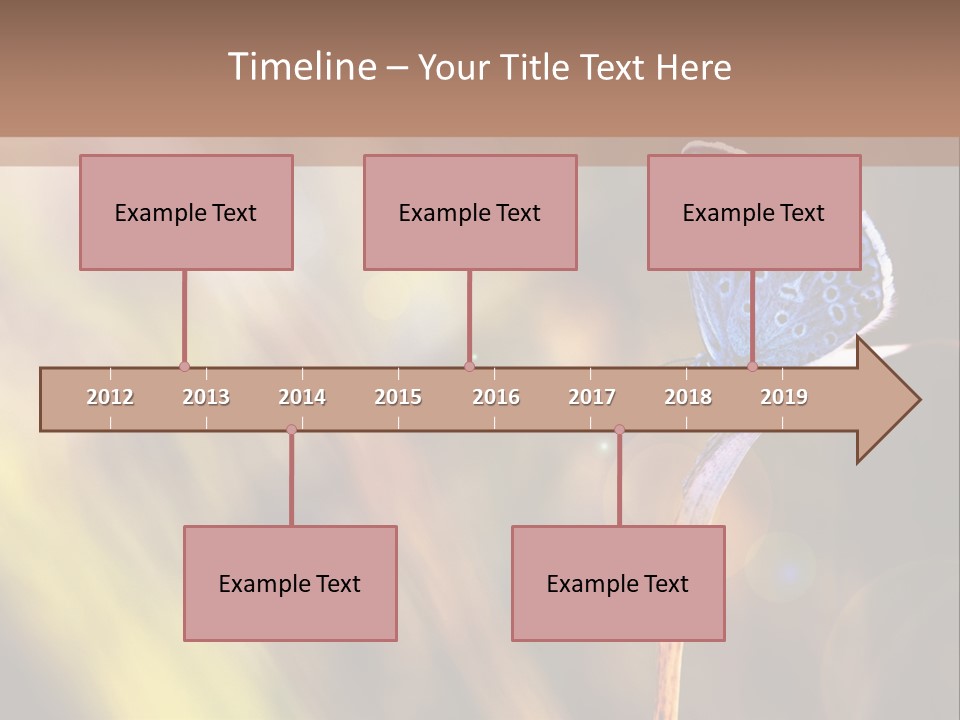 Timeline – Your Title Text Here

Example Text

Example Text

Example Text

2012 2013 2014 2015 2016 2017 2018 2019

Example Text

Example Text